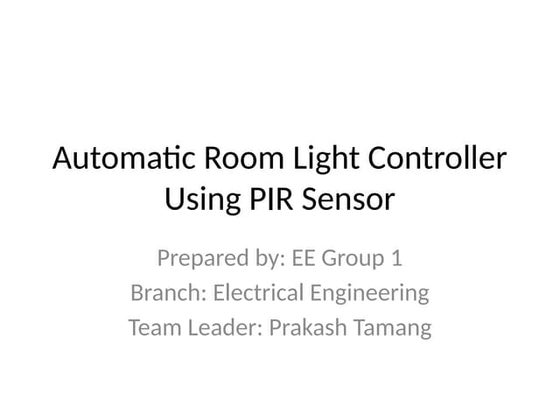 Automatic Room Light Controller Using PIR Sensor

Prepared by: EE Group 1
Branch: Electrical Engineering
Team Leader: Prakash Tamang